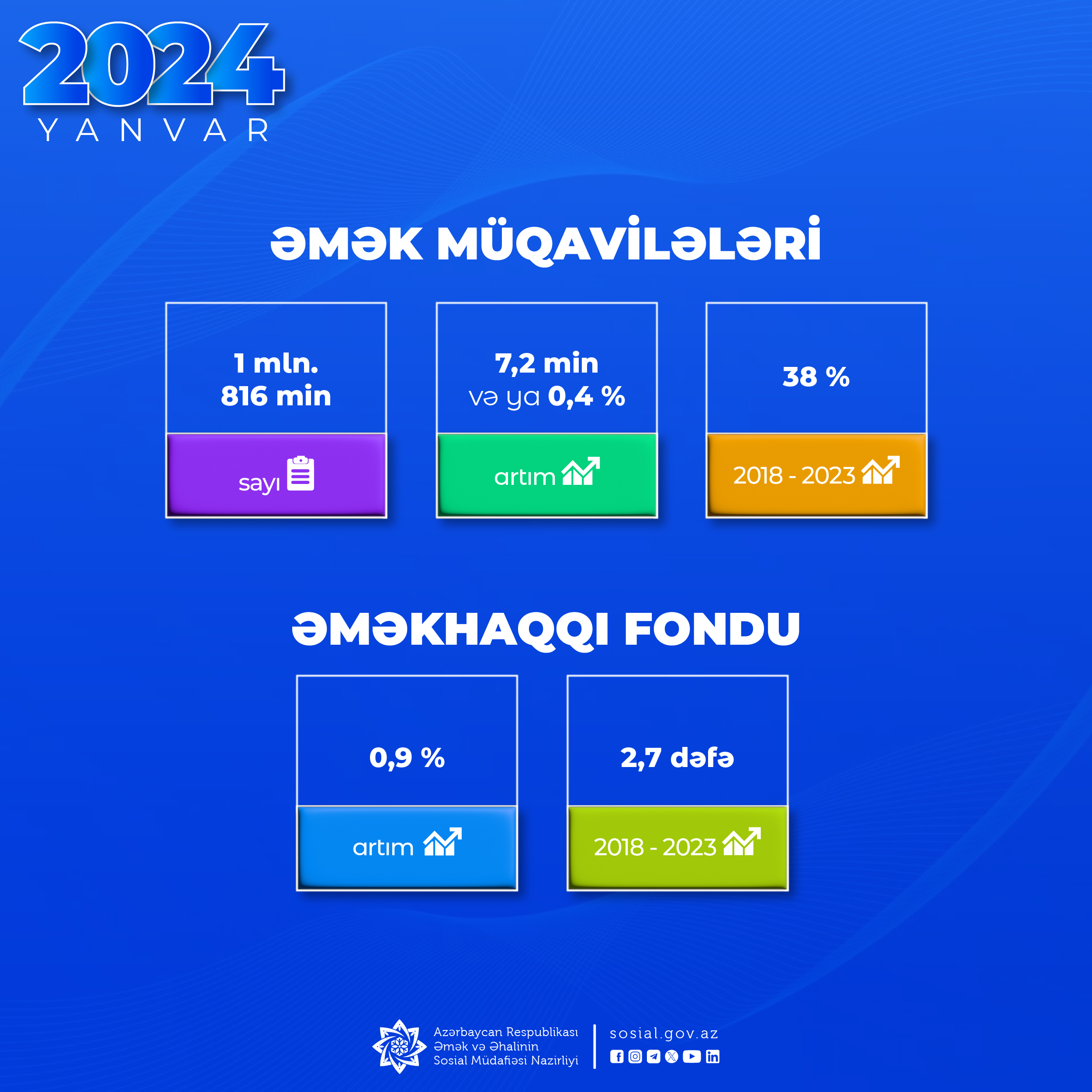 2024
YANVAR

ƏMƏK MÜQAVİLƏLƏRİ

1 mln.
816 min

sayı

7,2 min
və ya 0,4 %

artım

38 %

2018 - 2023

ƏMƏKHAQQI FONDU

0,9 %

artım

2,7 dəfə

2018 - 2023

Azərbaycan Respublikası
Əmək və Əhalinin
Sosial Müdafiəsi Nazirliyi

sosial.gov.az